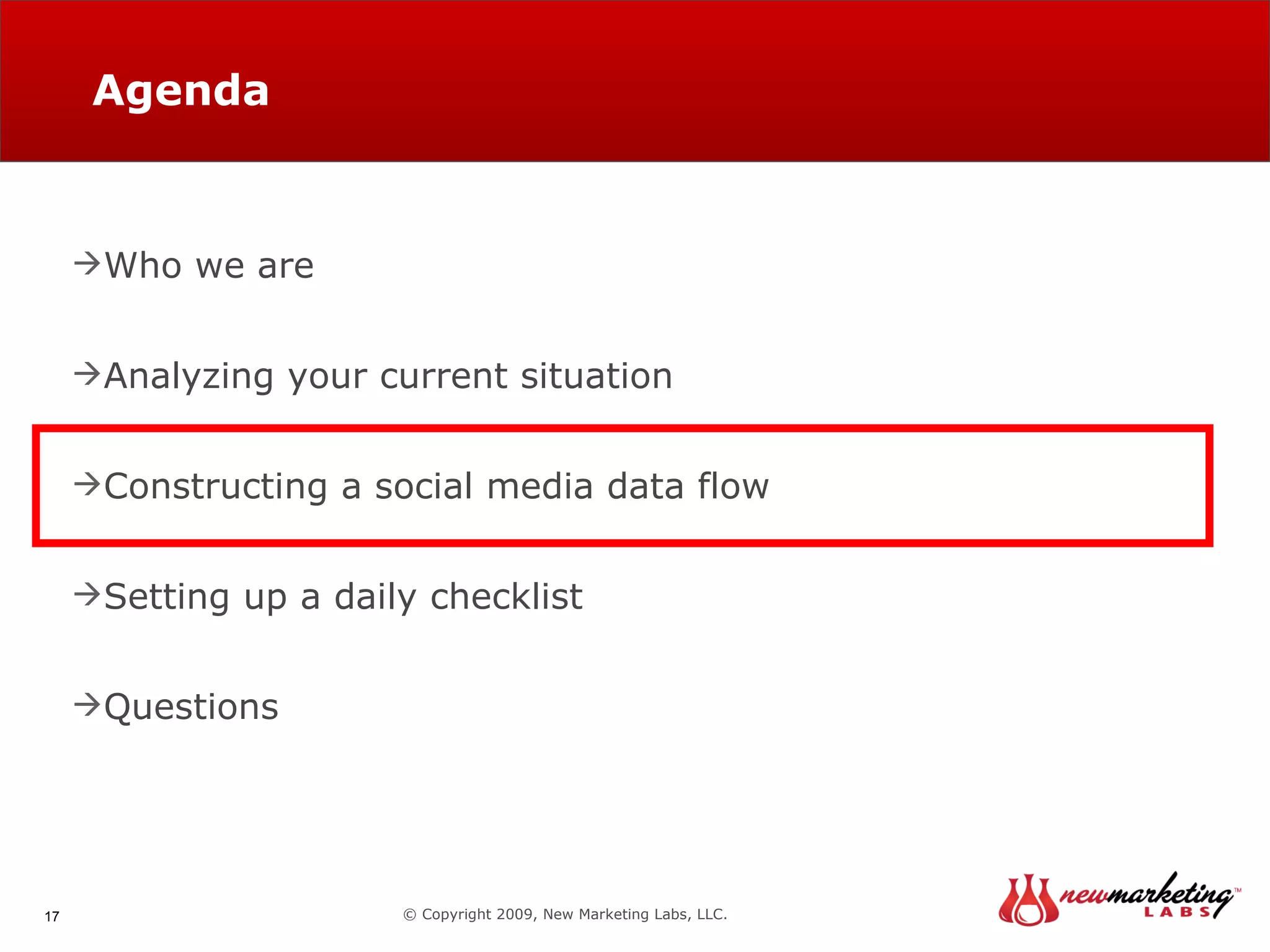 Agenda

→Who we are

→Analyzing your current situation

→Constructing a social media data flow

→Setting up a daily checklist

→Questions

17

© Copyright 2009, New Marketing Labs, LLC.

newmarketing™ LABS